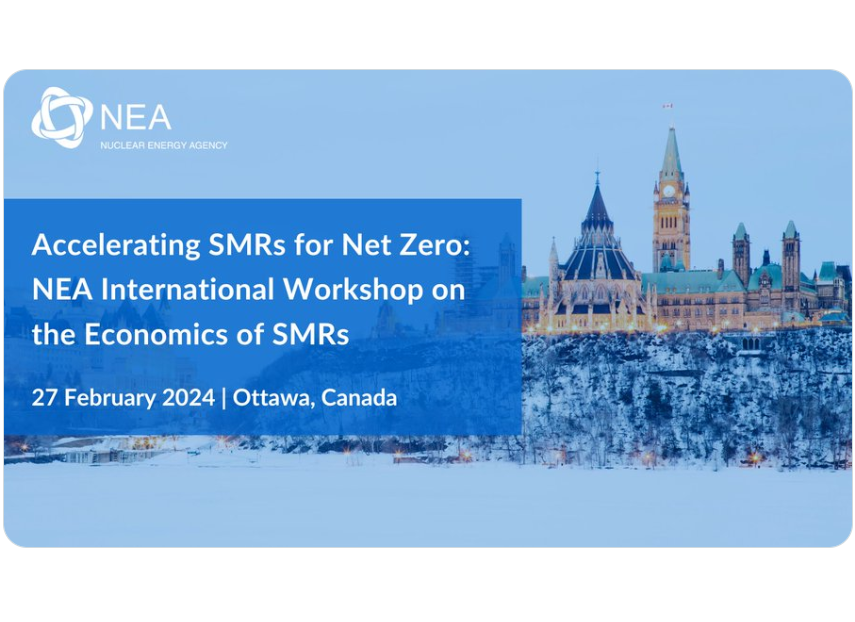 NEA
NUCLEAR ENERGY AGENCY

Accelerating SMRs for Net Zero: NEA International Workshop on the Economics of SMRs

27 February 2024 | Ottawa, Canada